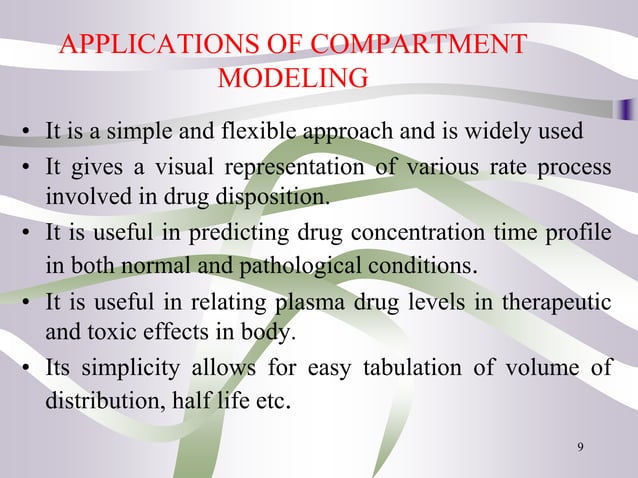 APPLICATIONS OF COMPARTMENT MODELING

• It is a simple and flexible approach and is widely used

• It gives a visual representation of various rate process involved in drug disposition.

• It is useful in predicting drug concentration time profile in both normal and pathological conditions.

• It is useful in relating plasma drug levels in therapeutic and toxic effects in body.

• Its simplicity allows for easy tabulation of volume of distribution, half life etc.

9